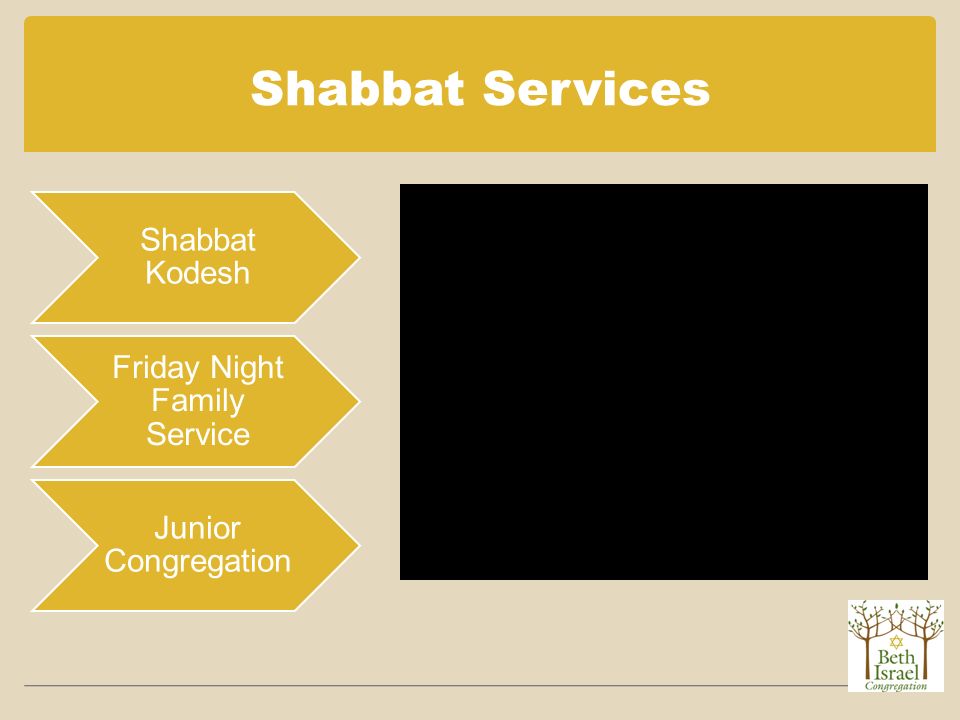 Shabbat Services

Shabbat Kodesh

Friday Night Family Service

Junior Congregation

Beth Israel Congregation